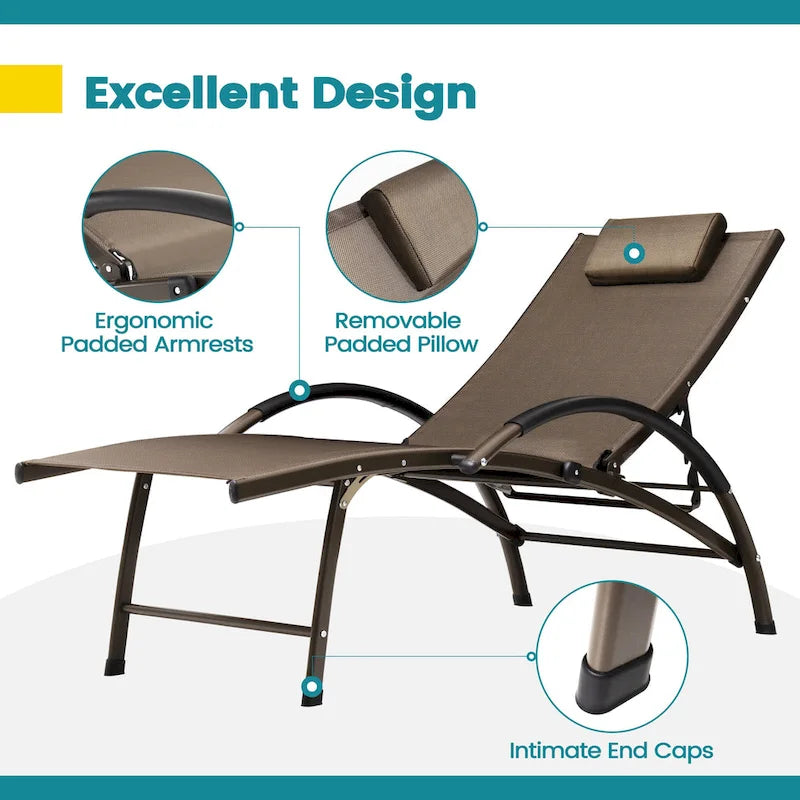 Excellent Design

Ergonomic Padded Armrests

Removable Padded Pillow

Intimate End Caps